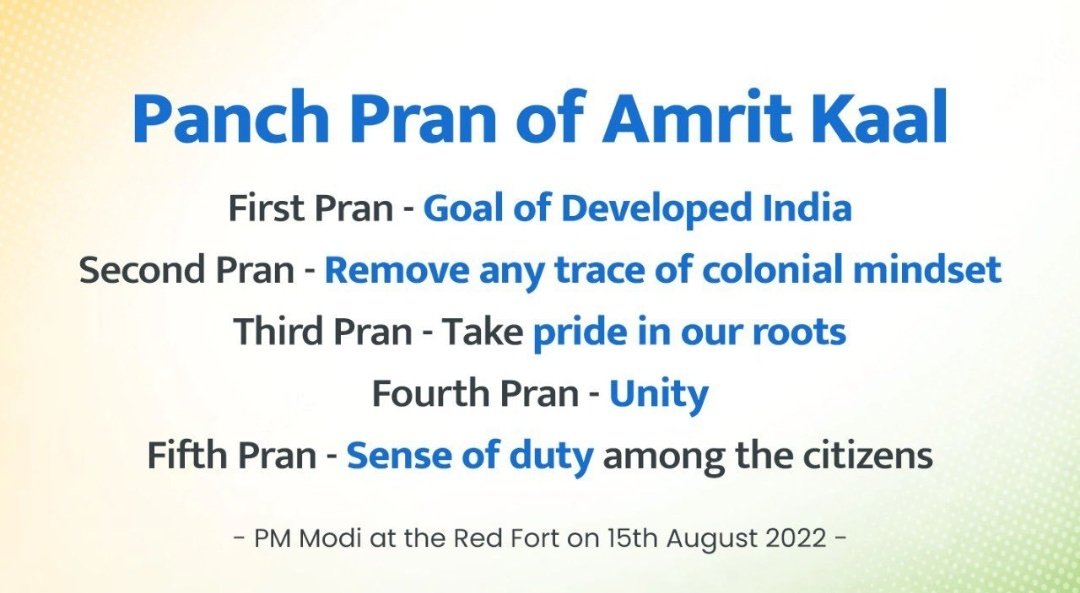 Panch Pran of Amrit Kaal

First Pran - Goal of Developed India

Second Pran - Remove any trace of colonial mindset

Third Pran - Take pride in our roots

Fourth Pran - Unity

Fifth Pran - Sense of duty among the citizens

- PM Modi at the Red Fort on 15th August 2022 -